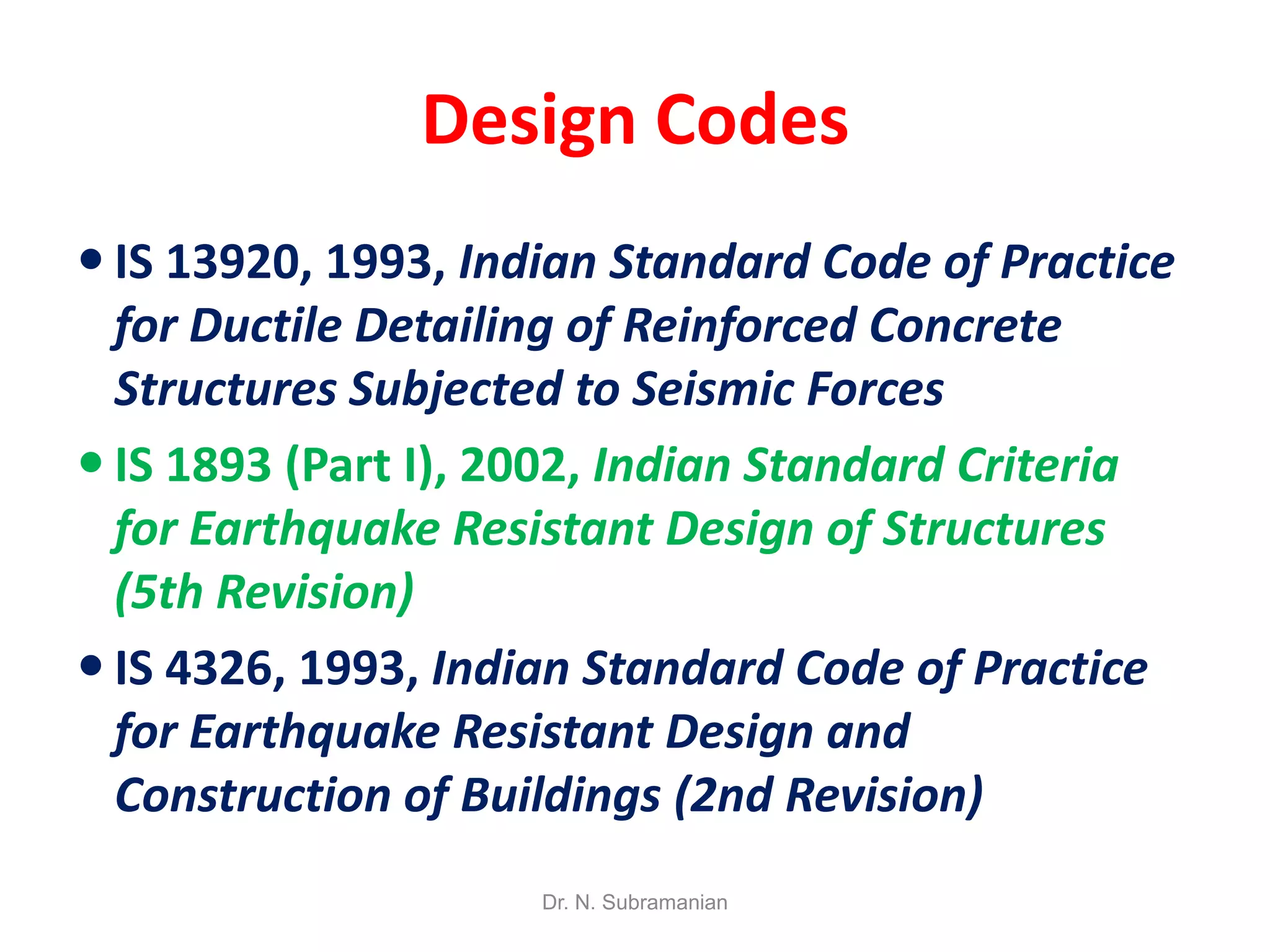 Design Codes

• IS 13920, 1993, Indian Standard Code of Practice for Ductile Detailing of Reinforced Concrete Structures Subjected to Seismic Forces

• IS 1893 (Part I), 2002, Indian Standard Criteria for Earthquake Resistant Design of Structures (5th Revision)

• IS 4326, 1993, Indian Standard Code of Practice for Earthquake Resistant Design and Construction of Buildings (2nd Revision)

Dr. N. Subramanian